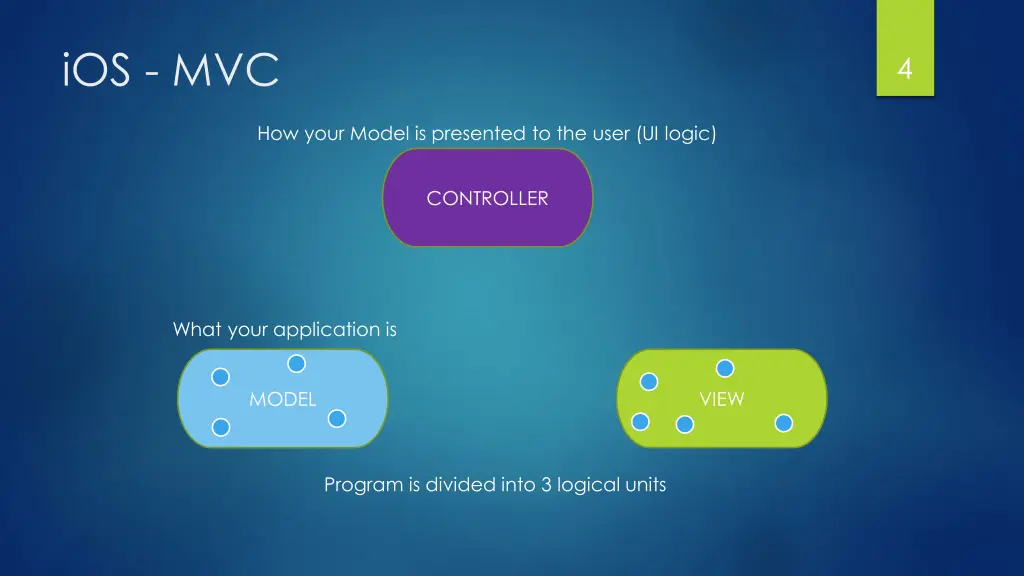 iOS - MVC

4

How your Model is presented to the user (UI logic)

CONTROLLER

What your application is

MODEL

VIEW

Program is divided into 3 logical units